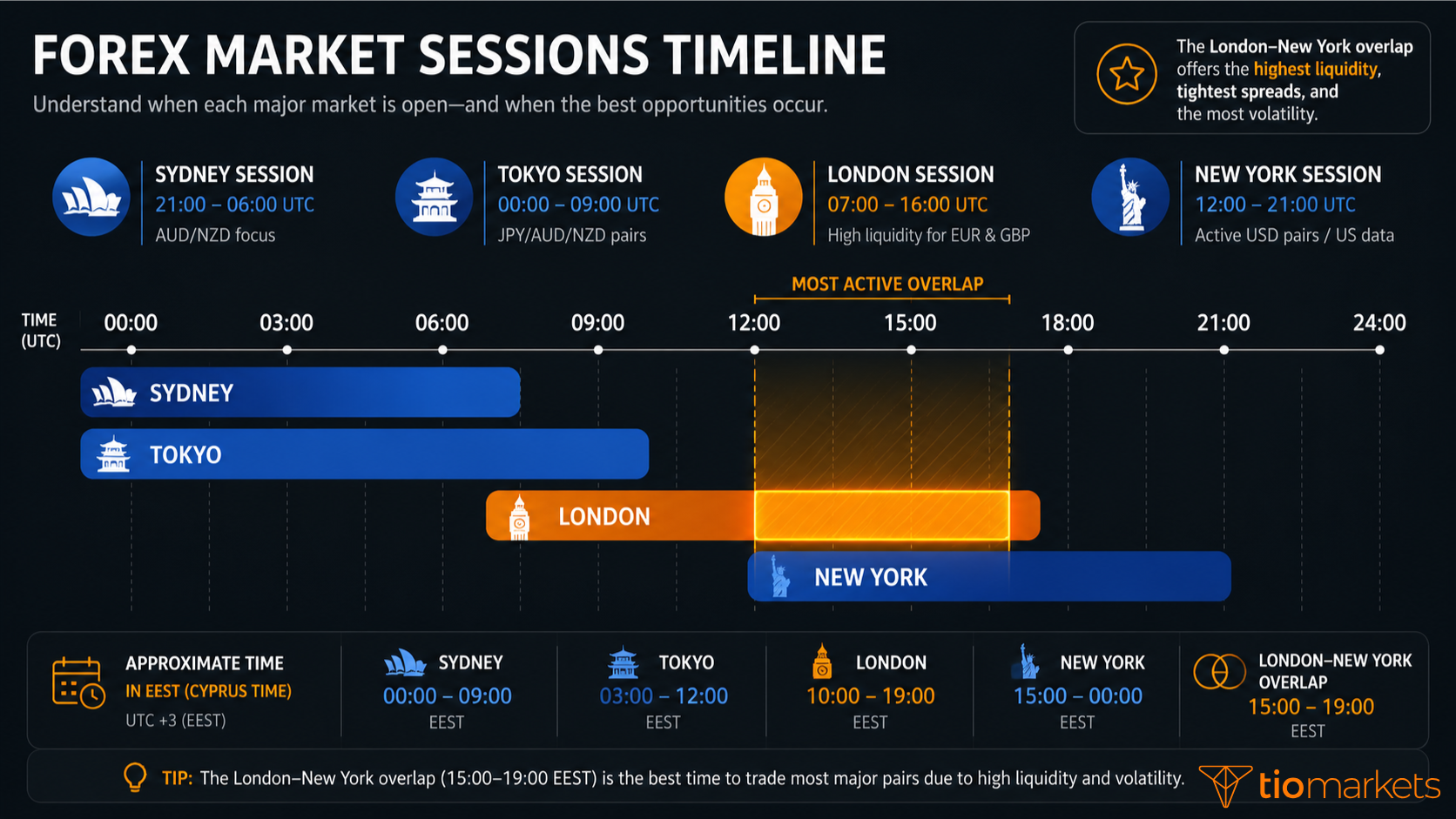 FOREX MARKET SESSIONS TIMELINE

Understand when each major market is open—and when the best opportunities occur.

The London–New York overlap offers the highest liquidity, tightest spreads, and the most volatility.

SYDNEY SESSION
21:00 – 06:00 UTC
AUD/NZD focus

TOKYO SESSION
00:00 – 09:00 UTC
JPY/AUD/NZD pairs

LONDON SESSION
07:00 – 16:00 UTC
High liquidity for EUR & GBP

NEW YORK SESSION
12:00 – 21:00 UTC
Active USD pairs / US data

MOST ACTIVE OVERLAP

TIME (UTC) 00:00 03:00 06:00 09:00 12:00 15:00 18:00 21:00 24:00

SYDNEY

TOKYO

LONDON

NEW YORK

APPROXIMATE TIME
IN EEST (CYPRUS TIME)
UTC +3 (EEST)

SYDNEY
00:00 – 09:00
EEST

TOKYO
03:00 – 12:00
EEST

LONDON
10:00 – 19:00
EEST

NEW YORK
15:00 – 00:00
EEST

LONDON–NEW YORK OVERLAP
15:00 – 19:00
EEST

TIP: The London–New York overlap (15:00–19:00 EEST) is the best time to trade most major pairs due to high liquidity and volatility.

tiomarkets